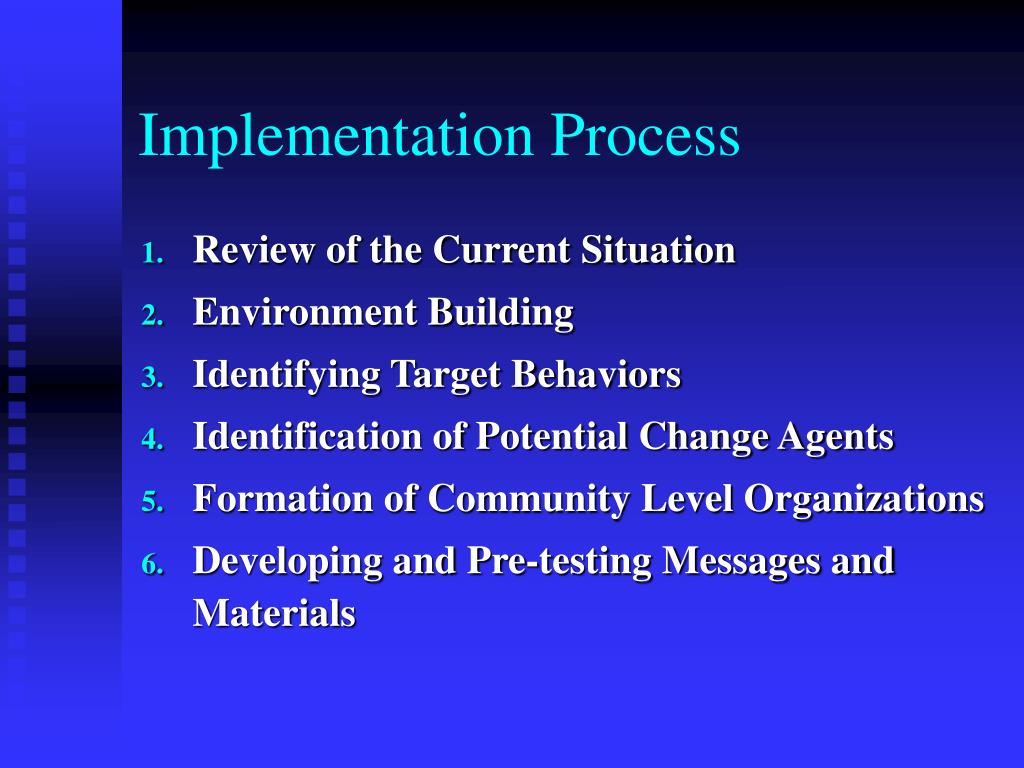 Implementation Process

1. Review of the Current Situation
2. Environment Building
3. Identifying Target Behaviors
4. Identification of Potential Change Agents
5. Formation of Community Level Organizations
6. Developing and Pre-testing Messages and Materials